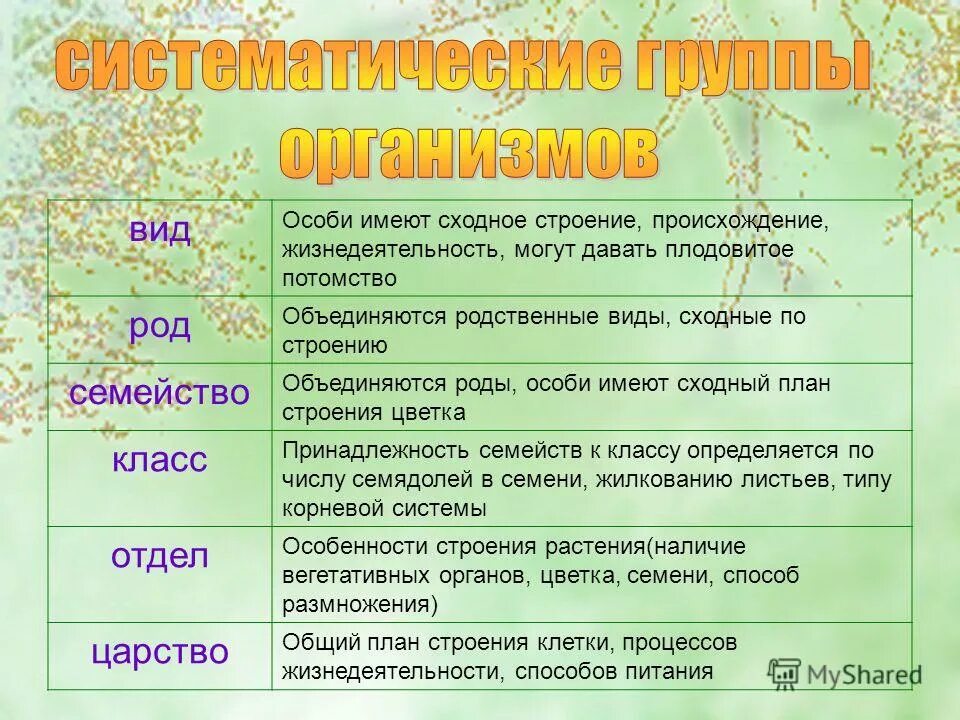 систематические группы организмов

| вид | Особи имеют сходное строение, происхождение, жизнедеятельность, могут давать плодовитое потомство |
|---|---|
| род | Объединяются родственные виды, сходные по строению |
| семейство | Объединяются роды, особи имеют сходный план строения цветка |
| класс | Принадлежность семейств к классу определяется по числу семядолей в семени, жилкованию листьев, типу корневой системы |
| отдел | Особенности строения растения(наличие вегетативных органов, цветка, семени, способ размножения) |
| царство | Общий план строения клетки, процессов жизнедеятельности, способов питания |

MyShared